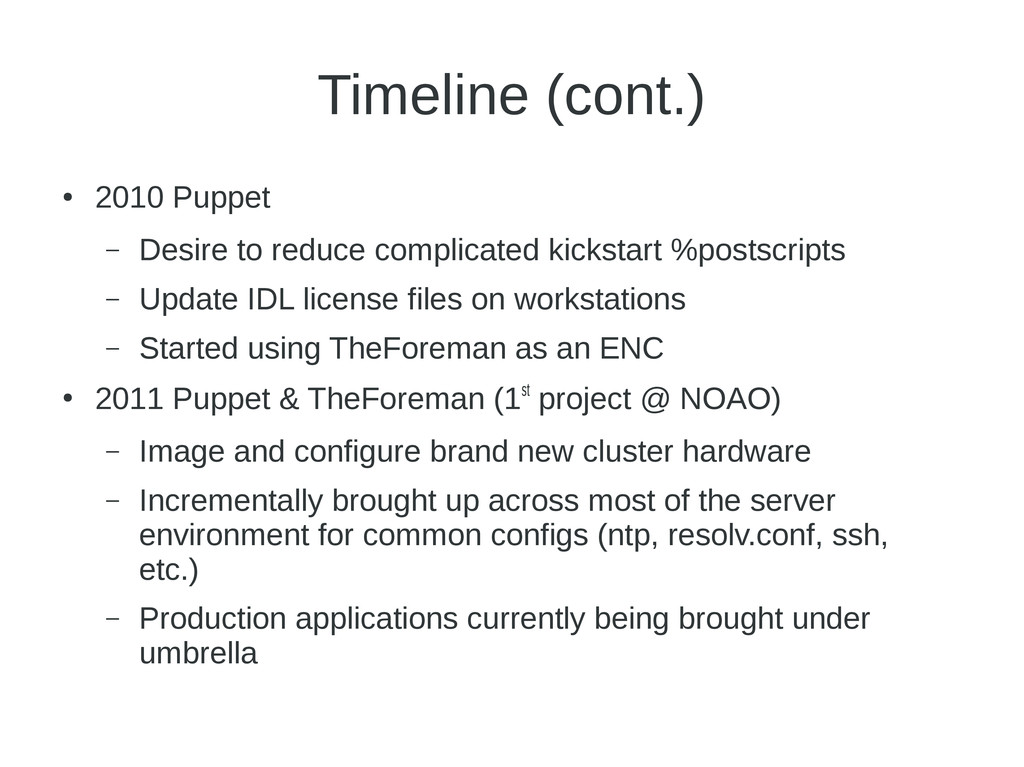 Timeline (cont.)

• 2010 Puppet

– Desire to reduce complicated kickstart %postscripts

– Update IDL license files on workstations

– Started using TheForeman as an ENC

• 2011 Puppet & TheForeman (1$^{st}$ project @ NOAO)

– Image and configure brand new cluster hardware

– Incrementally brought up across most of the server environment for common configs (ntp, resolv.conf, ssh, etc.)

– Production applications currently being brought under umbrella